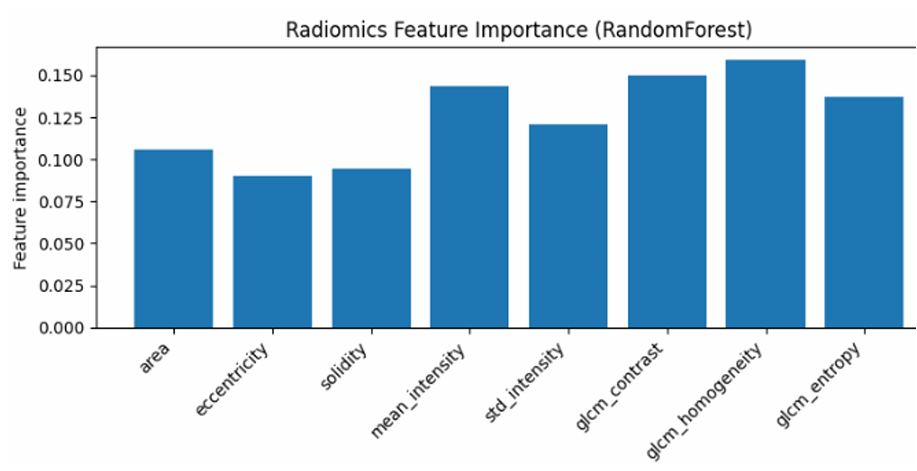 Radiomics Feature Importance (RandomForest)

Feature importance

0.150
0.125
0.100
0.075
0.050
0.025
0.000

area
eccentricity
solidity
mean_intensity
std_intensity
glcm_contrast
glcm_homogeneity
glcm_entropy